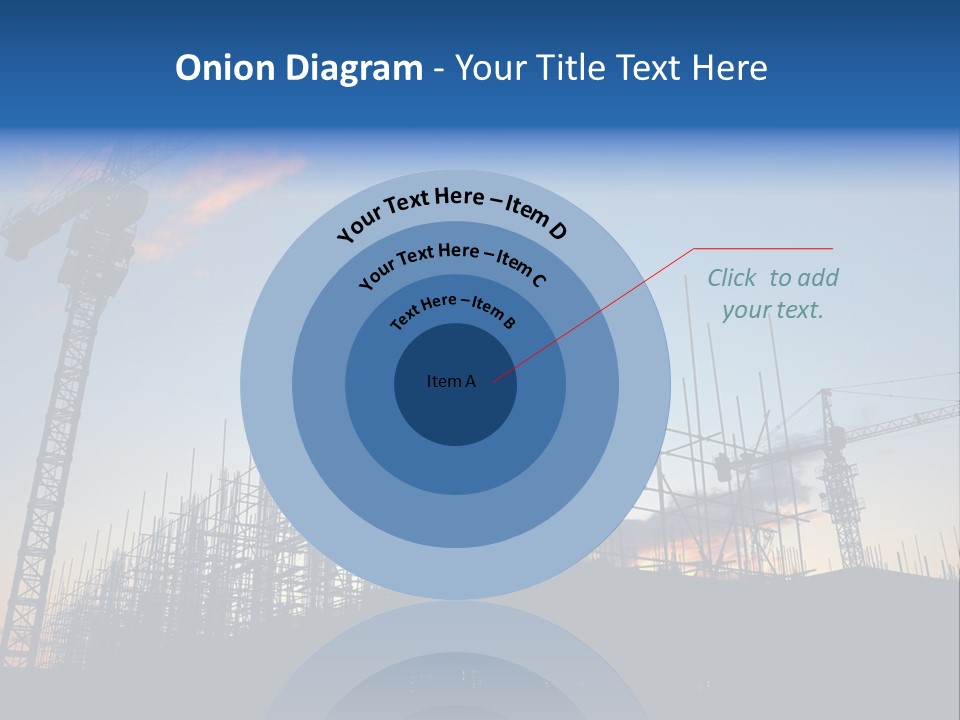 Onion Diagram - Your Title Text Here

Your Text Here – Item D

Your Text Here – Item C

Text Here – Item B

Item A

Click to add your text.